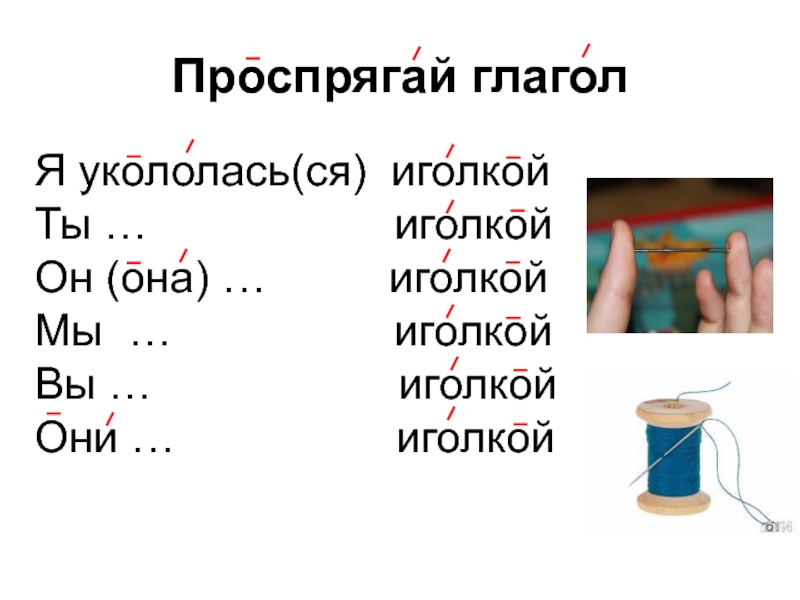 Проспрягай глагол

Я укололась(ся) иголкой
Ты … иголкой
Он (она) … иголкой
Мы … иголкой
Вы … иголкой
Они … иголкой